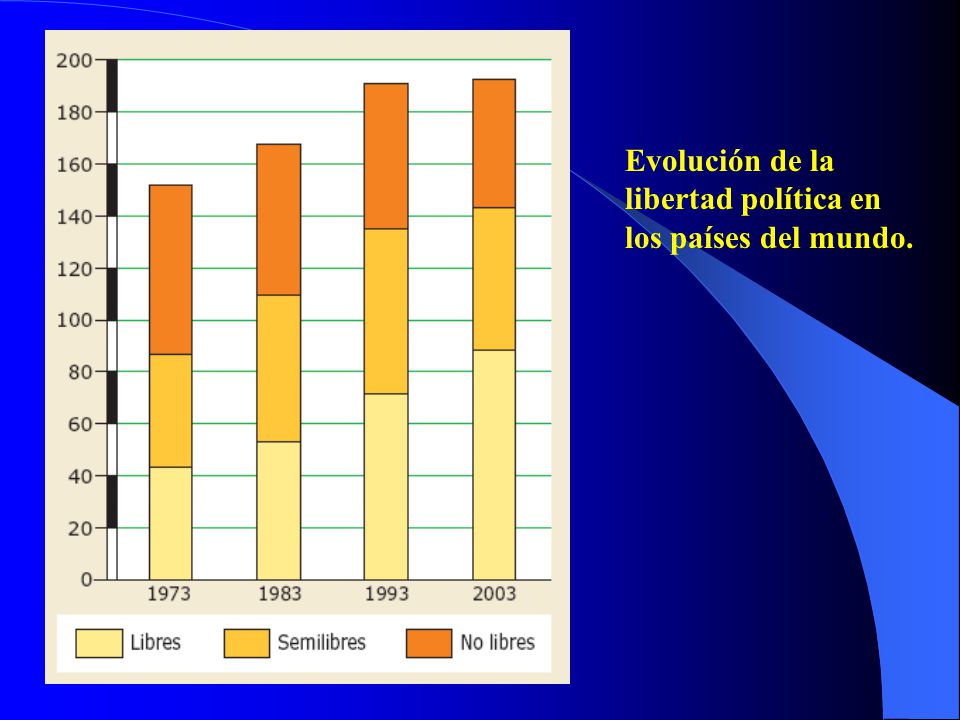 200
180
160
140
120
100
80
60
40
20
0

1973
1983
1993
2003

Libres
Semilibres
No libres

Evolución de la libertad política en los países del mundo.